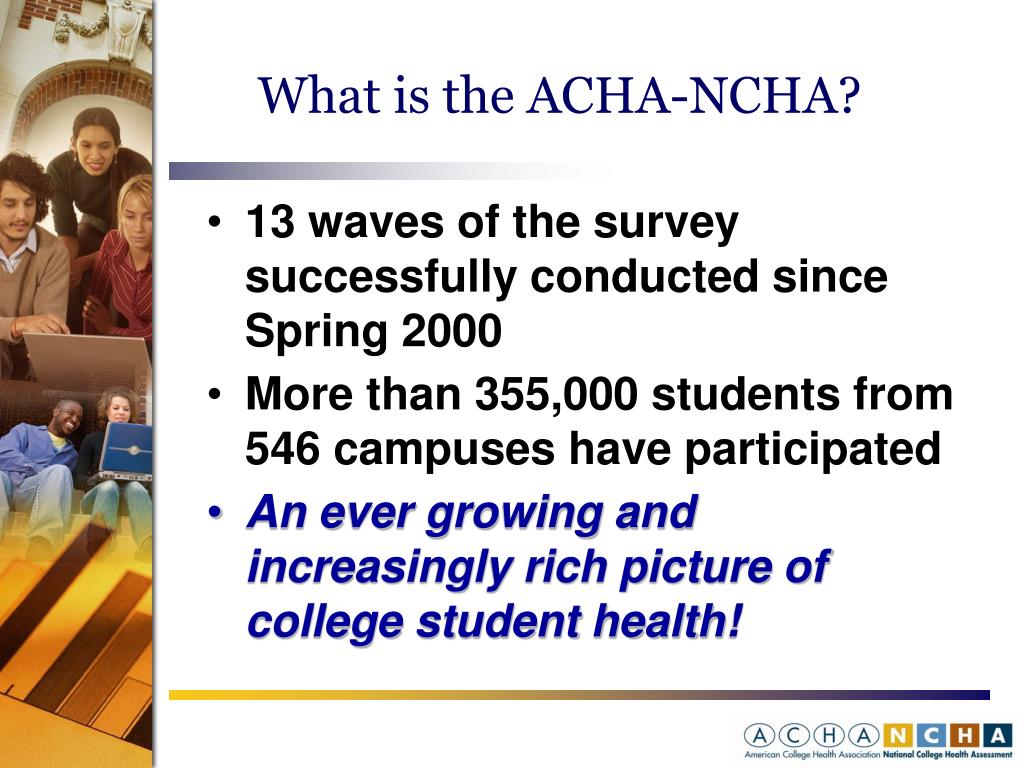 What is the ACHA-NCHA?

• 13 waves of the survey successfully conducted since Spring 2000
• More than 355,000 students from 546 campuses have participated
• An ever growing and increasingly rich picture of college student health!

A C H A N C H A
American College Health Association National College Health Assessment